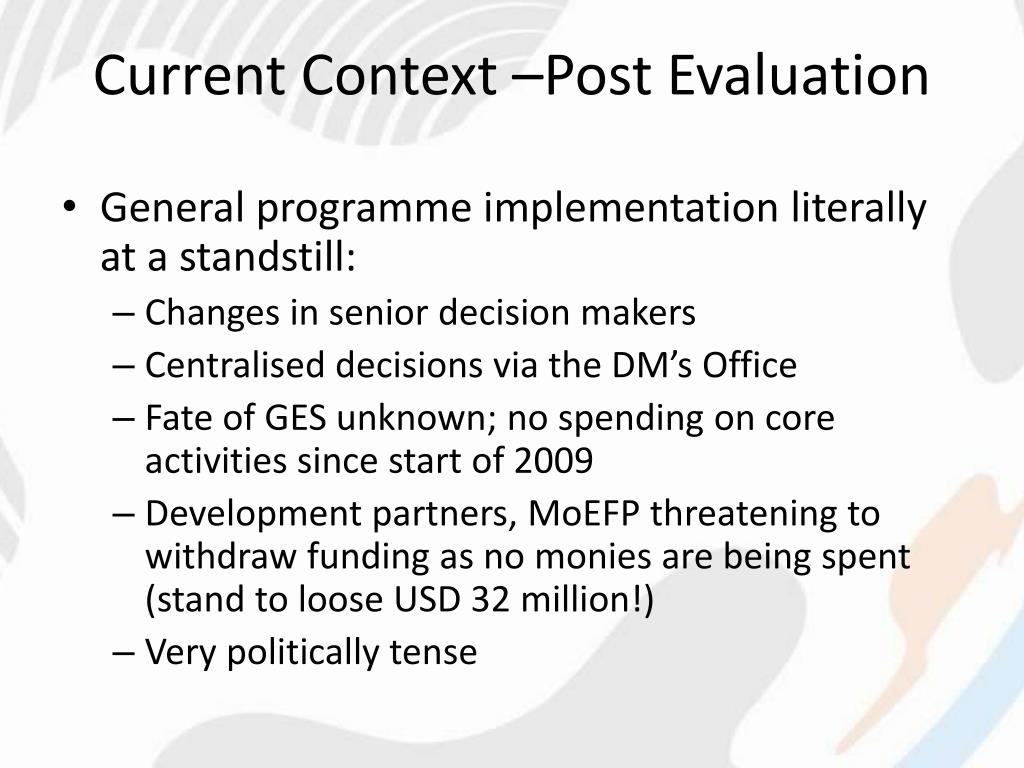 Current Context –Post Evaluation

• General programme implementation literally at a standstill:
– Changes in senior decision makers
– Centralised decisions via the DM’s Office
– Fate of GES unknown; no spending on core activities since start of 2009
– Development partners, MoEFP threatening to withdraw funding as no monies are being spent (stand to loose USD 32 million!)
– Very politically tense